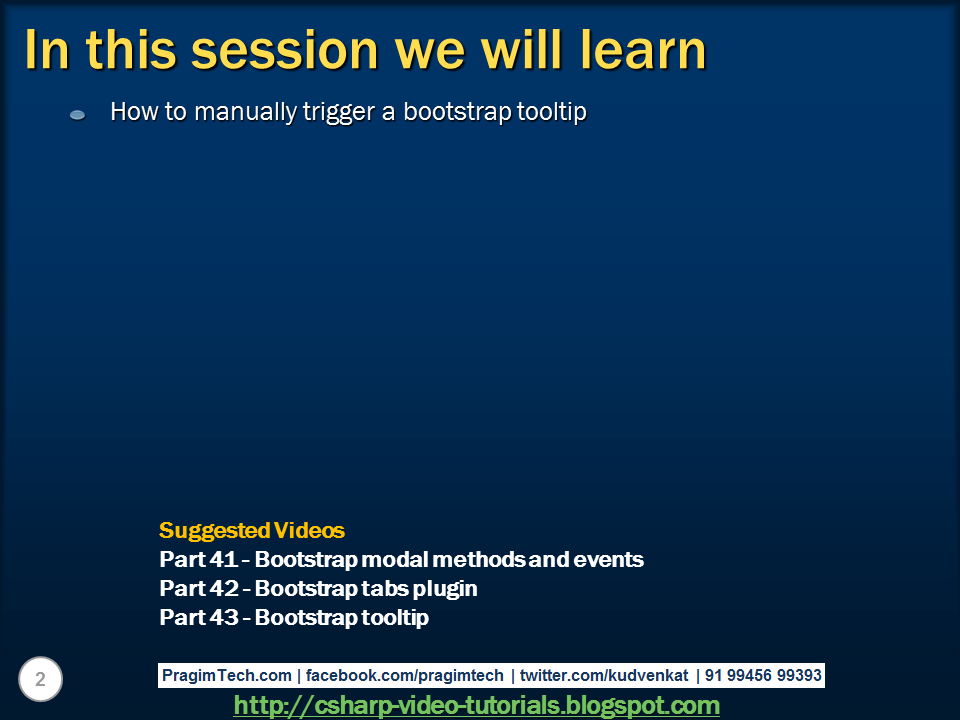 In this session we will learn

How to manually trigger a bootstrap tooltip

Suggested Videos
Part 41 – Bootstrap modal methods and events
Part 42 – Bootstrap tabs plugin
Part 43 – Bootstrap tooltip

2

PragimTech.com | facebook.com/pragimtech | twitter.com/kudvenkat | 91 99456 99393

http://csharp-video-tutorials.blogspot.com